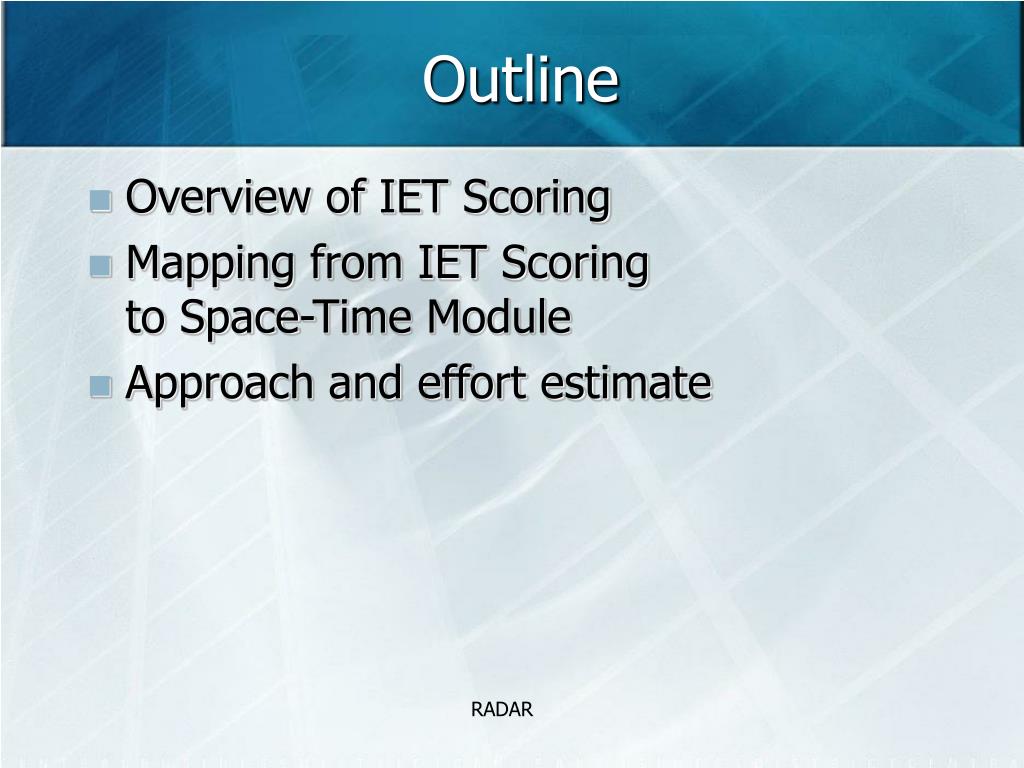 Outline

- Overview of IET Scoring
- Mapping from IET Scoring to Space-Time Module
- Approach and effort estimate

RADAR